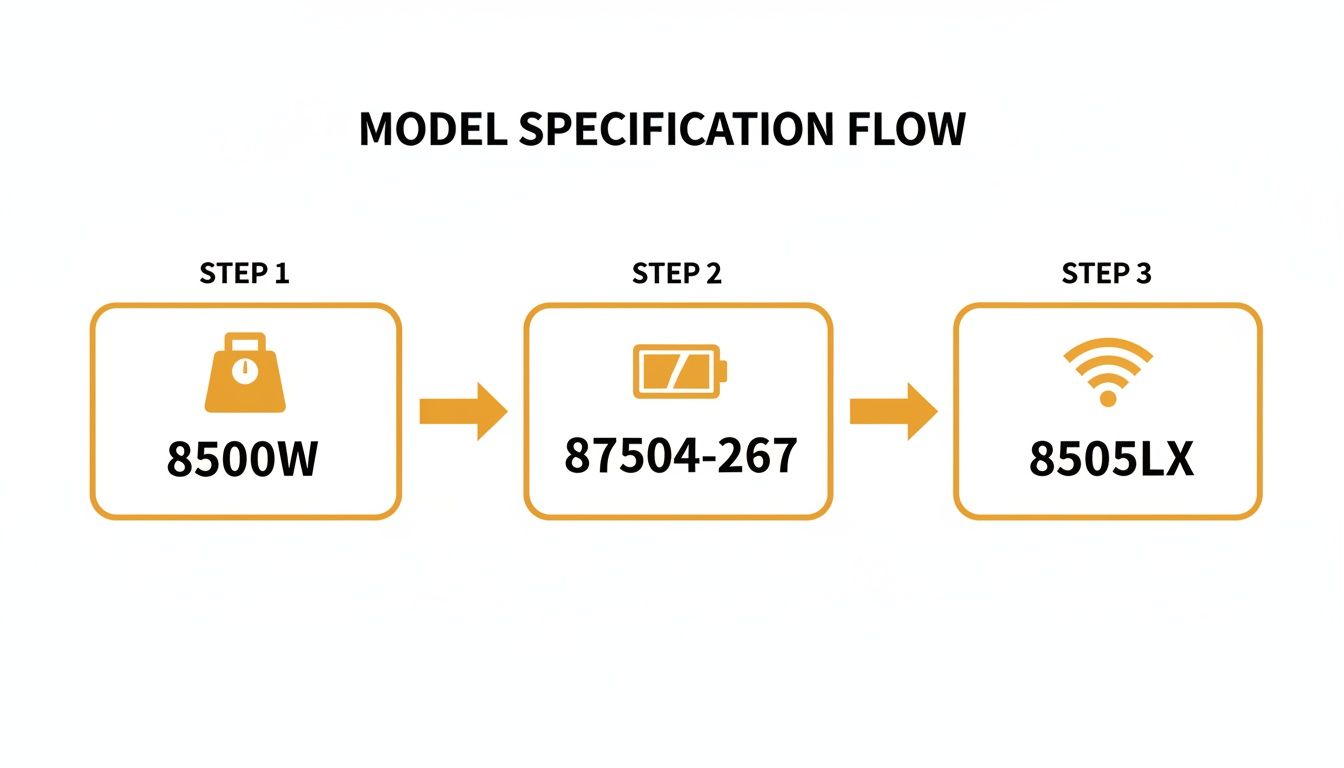 MODEL SPECIFICATION FLOW

STEP 1

8500W

STEP 2

87504-267

STEP 3

8505LX